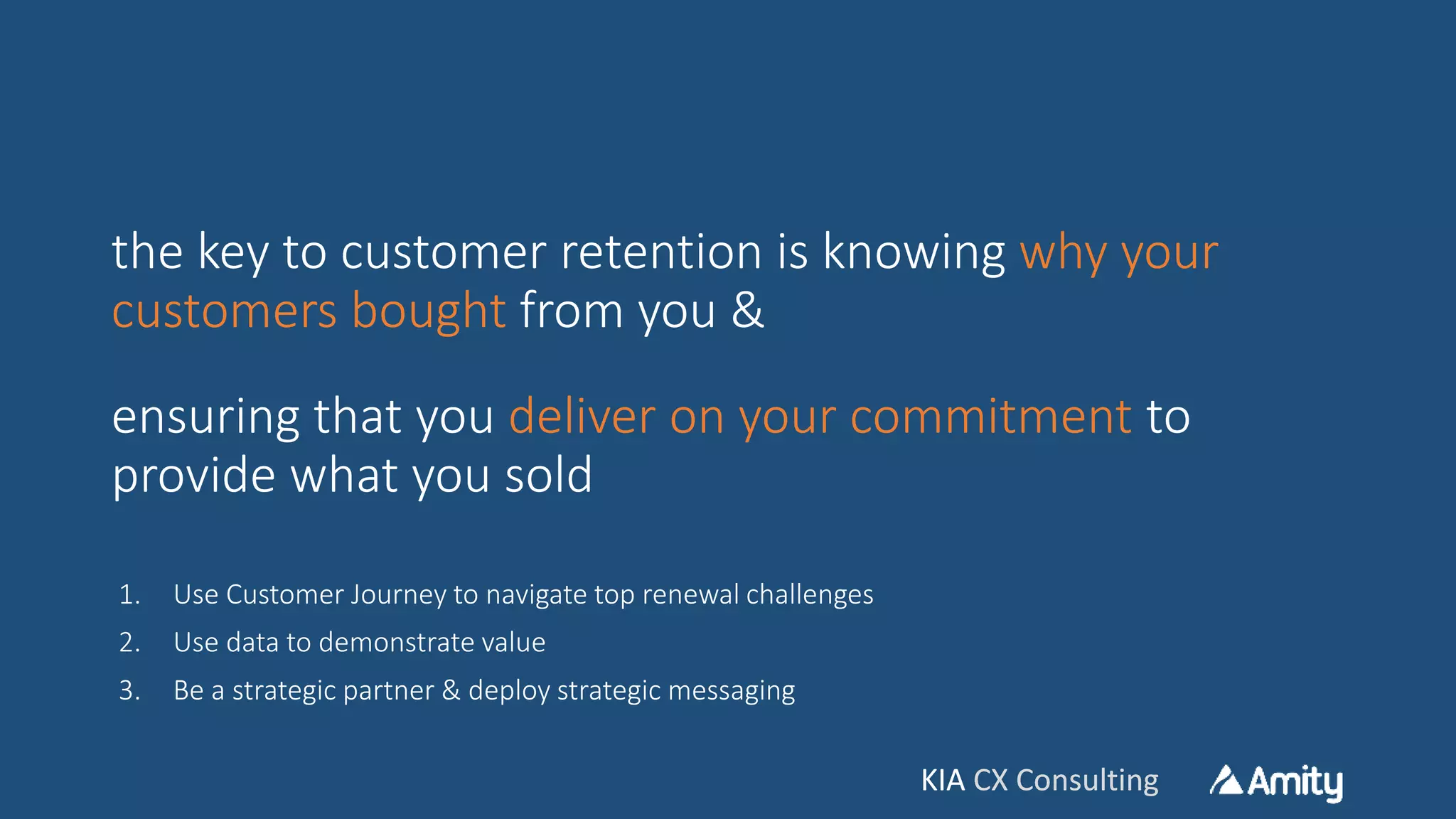 the key to customer retention is knowing why your customers bought from you &

ensuring that you deliver on your commitment to provide what you sold

1. Use Customer Journey to navigate top renewal challenges
2. Use data to demonstrate value
3. Be a strategic partner & deploy strategic messaging

KIA CX Consulting

Amity